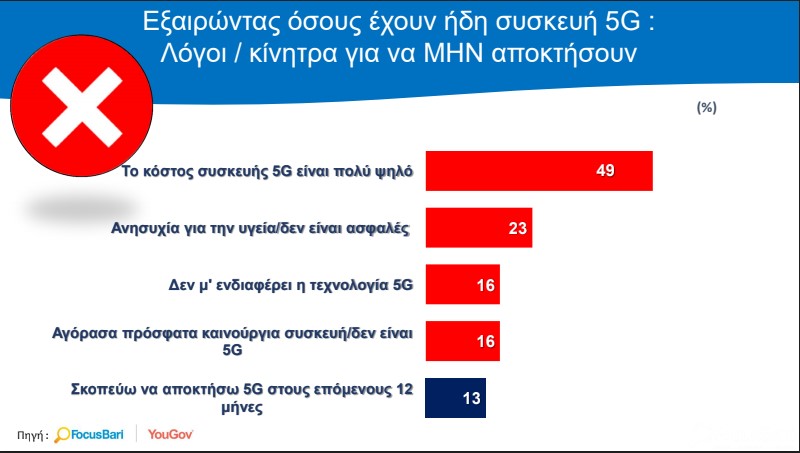 Εξαιρώντας όσους έχουν ήδη συσκευή 5G : Λόγοι / κίνητρα για να ΜΗΝ αποκτήσουν

(%)

Το κόστος συσκευής 5G είναι πολύ ψηλό 49

Ανησυχία για την υγεία/δεν είναι ασφαλές 23

Δεν μ' ενδιαφέρει η τεχνολογία 5G 16

Αγόρασα πρόσφατα καινούργια συσκευή/δεν είναι 5G 16

Σκοπεύω να αποκτήσω 5G στους επόμενους 12 μήνες 13

Πηγή : FocusBari YouGov